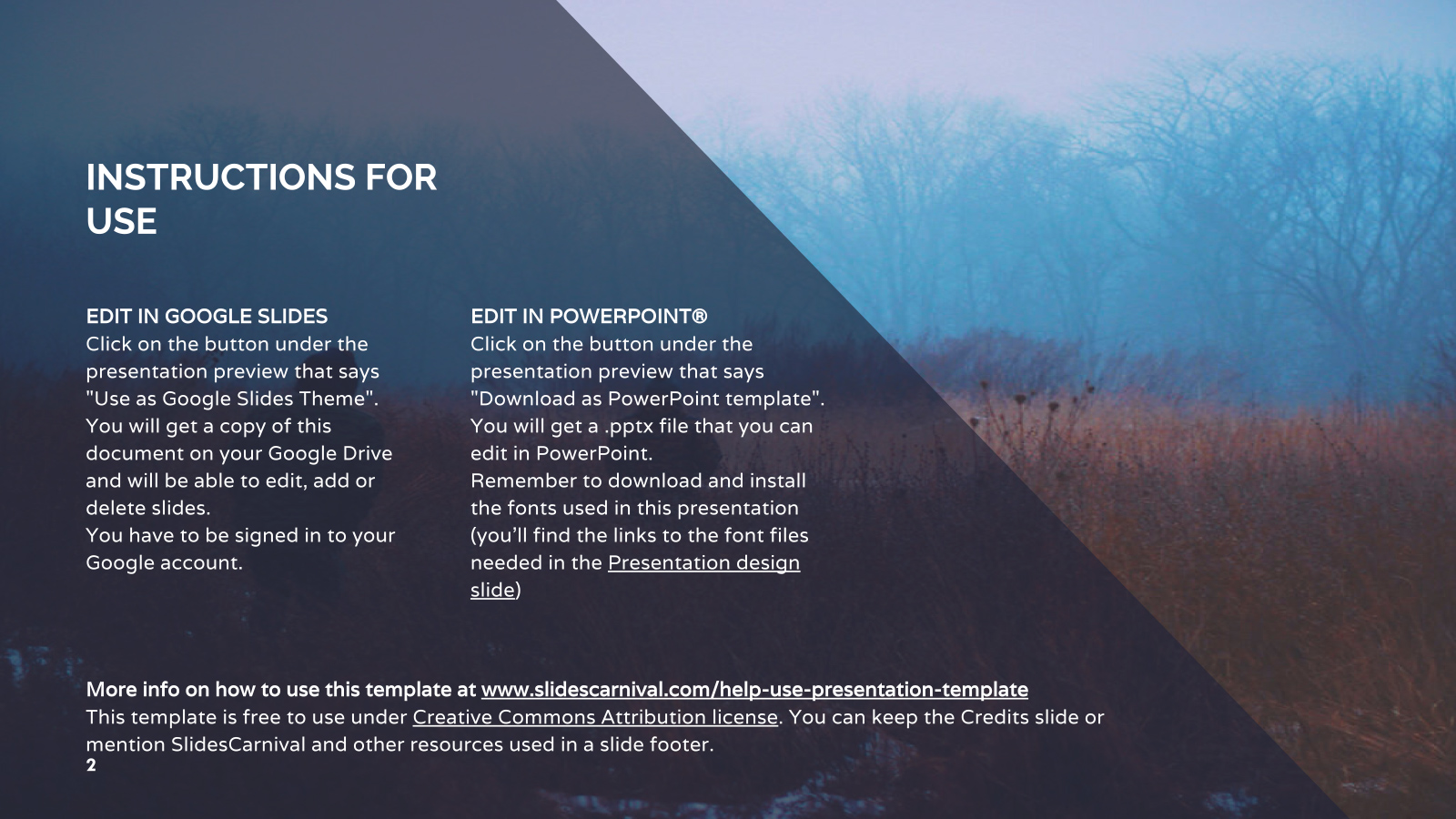 INSTRUCTIONS FOR USE

EDIT IN GOOGLE SLIDES
Click on the button under the presentation preview that says "Use as Google Slides Theme".
You will get a copy of this document on your Google Drive and will be able to edit, add or delete slides.
You have to be signed in to your Google account.

EDIT IN POWERPOINT®
Click on the button under the presentation preview that says "Download as PowerPoint template".
You will get a .pptx file that you can edit in PowerPoint.
Remember to download and install the fonts used in this presentation (you'll find the links to the font files needed in the Presentation design slide)

More info on how to use this template at www.slidescarnival.com/help-use-presentation-template
This template is free to use under Creative Commons Attribution license. You can keep the Credits slide or mention SlidesCarnival and other resources used in a slide footer.
2